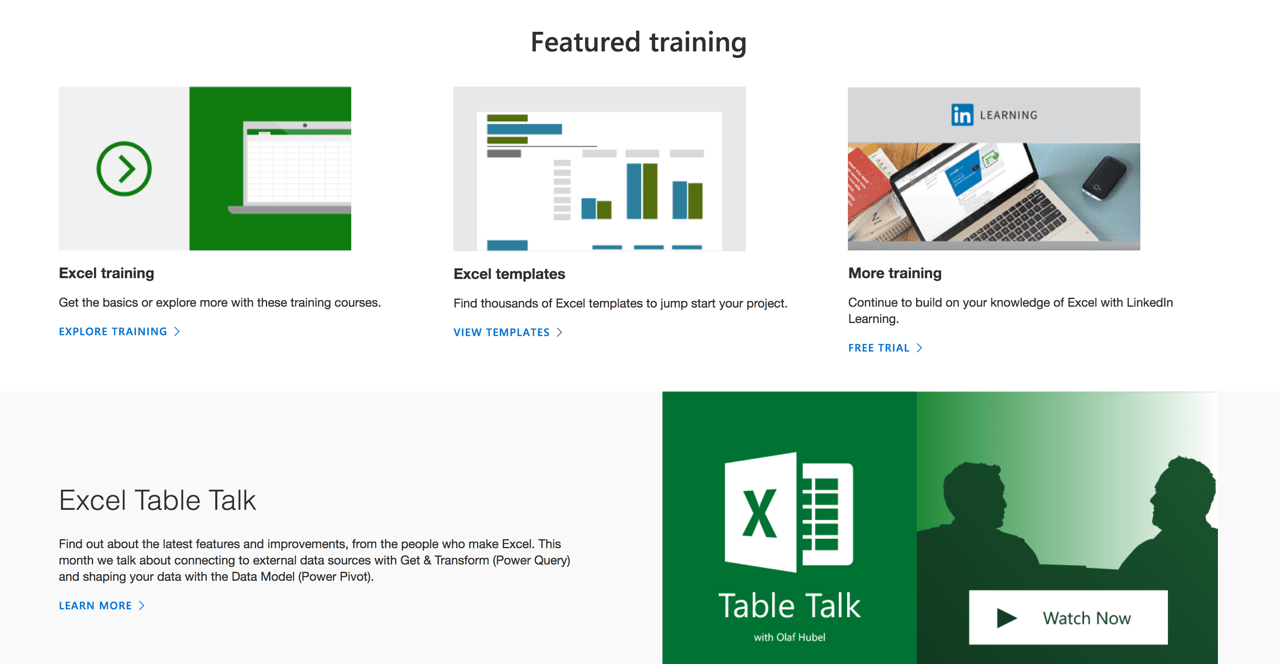 Featured training

Excel training

Get the basics or explore more with these training courses.

EXPLORE TRAINING >

Excel templates

Find thousands of Excel templates to jump start your project.

VIEW TEMPLATES >

in LEARNING

More training

Continue to build on your knowledge of Excel with LinkedIn Learning.

FREE TRIAL >

Excel Table Talk

Find out about the latest features and improvements, from the people who make Excel. This month we talk about connecting to external data sources with Get & Transform (Power Query) and shaping your data with the Data Model (Power Pivot).

LEARN MORE >

X

Table Talk

with Olaf Hubel

Watch Now